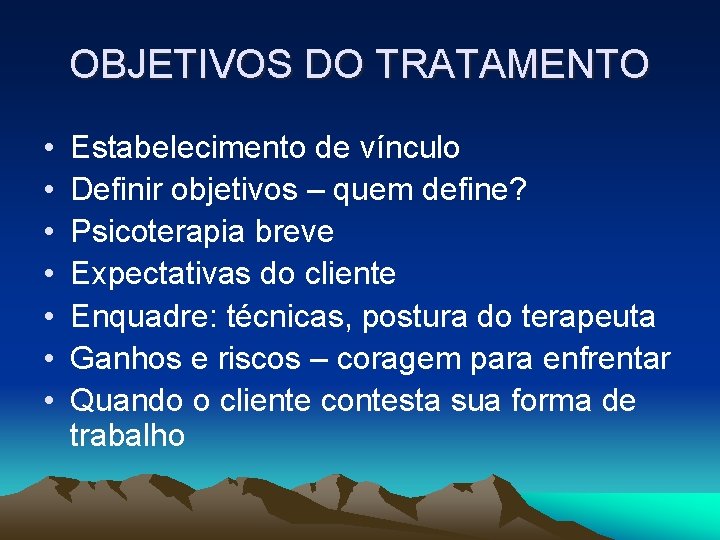 OBJETIVOS DO TRATAMENTO

• Estabelecimento de vínculo
• Definir objetivos – quem define?
• Psicoterapia breve
• Expectativas do cliente
• Enquadre: técnicas, postura do terapeuta
• Ganhos e riscos – coragem para enfrentar
• Quando o cliente contesta sua forma de trabalho